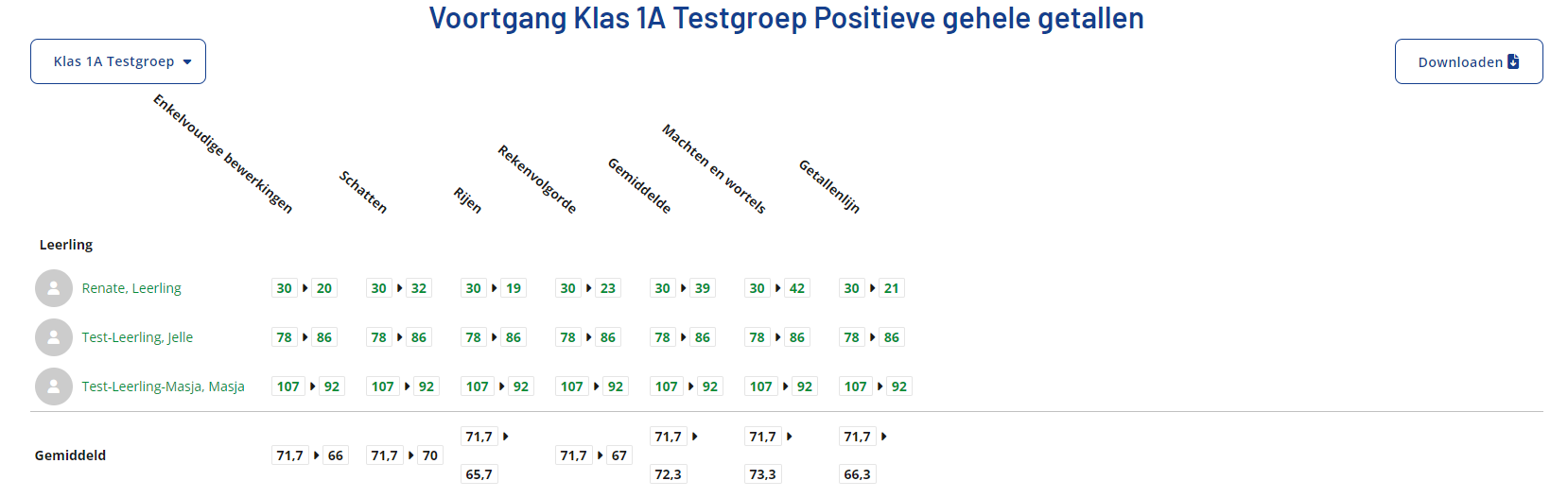 Voortgang Klas 1A Testgroep Positieve gehele getallen

Klas 1A Testgroep

Downloaden

| Leerling | Enkelvoudige bewerkingen | Schatten | Rijen | Rekenvolgorde | Gemiddelde | Machten en wortels | Getallenlijn |
|---|---|---|---|---|---|---|---|
| Renate, Leerling | 30 ▸ 20 | 30 ▸ 32 | 30 ▸ 19 | 30 ▸ 23 | 30 ▸ 39 | 30 ▸ 42 | 30 ▸ 21 |
| Test-Leerling, Jelle | 78 ▸ 86 | 78 ▸ 86 | 78 ▸ 86 | 78 ▸ 86 | 78 ▸ 86 | 78 ▸ 86 | 78 ▸ 86 |
| Test-Leerling-Masja, Masja | 107 ▸ 92 | 107 ▸ 92 | 107 ▸ 92 | 107 ▸ 92 | 107 ▸ 92 | 107 ▸ 92 | 107 ▸ 92 |
| Gemiddeld | 71,7 ▸ 66 | 71,7 ▸ 70 | 71,7 ▸ 65,7 | 71,7 ▸ 67 | 71,7 ▸ 72,3 | 71,7 ▸ 73,3 | 71,7 ▸ 66,3 |